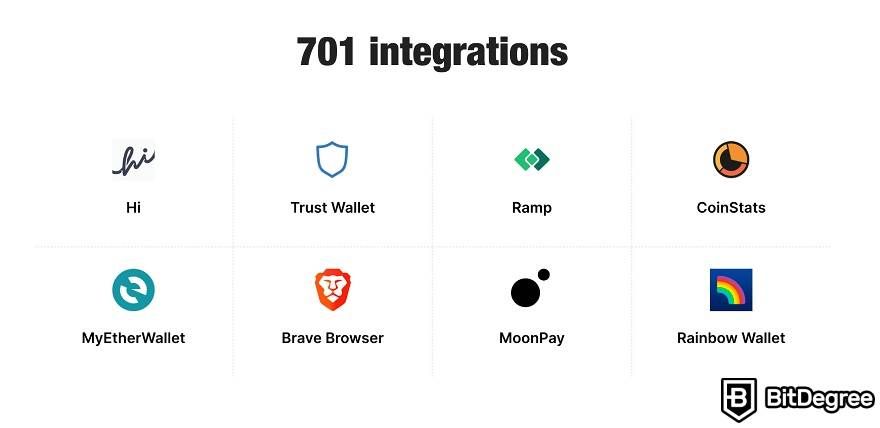 701 integrations

hi

Hi

Trust Wallet

Ramp

CoinStats

MyEtherWallet

Brave Browser

MoonPay

Rainbow Wallet

BitDegree